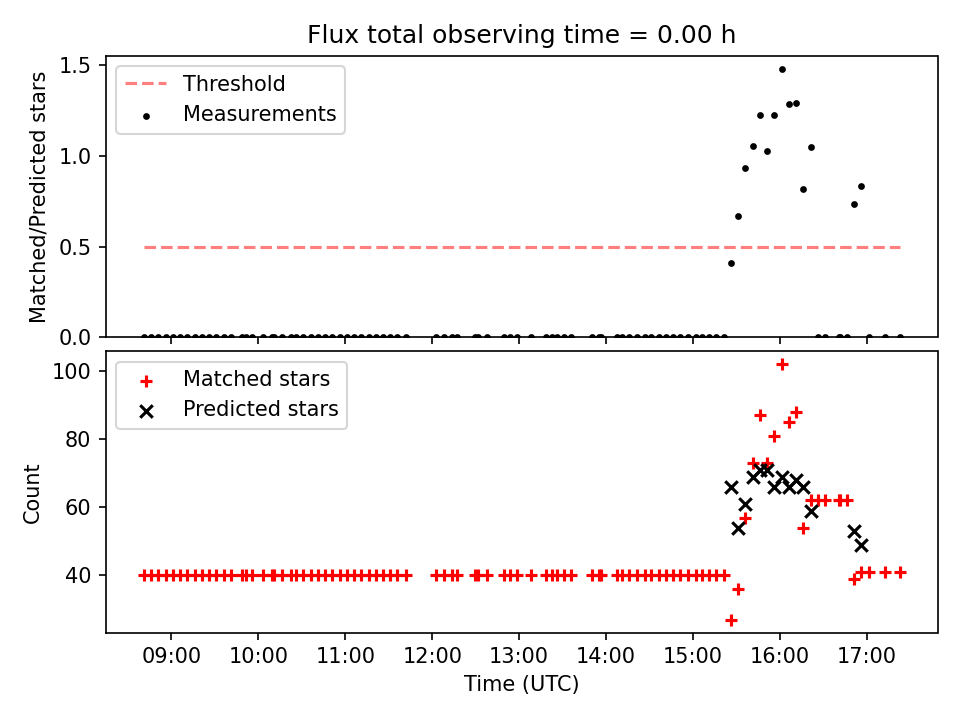 Flux total observing time = 0.00 h

Threshold
Measurements

Matched/Predicted stars

1.5
1.0
0.5
0.0

Matched stars
Predicted stars

Count

100
80
60
40

09:00
10:00
11:00
12:00
13:00
14:00
15:00
16:00
17:00

Time (UTC)